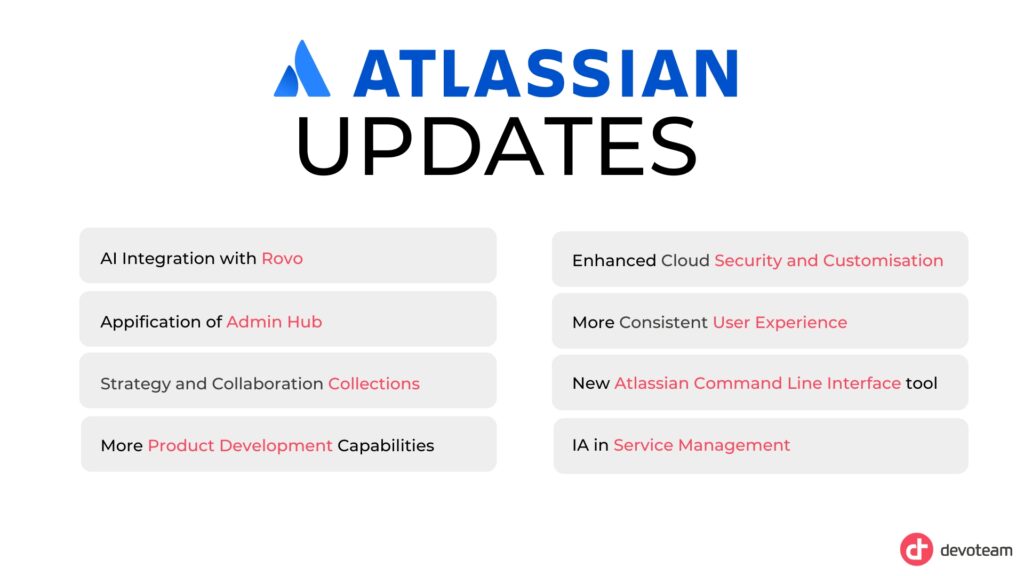 ATLASSIAN
UPDATES

AI Integration with Rovo

Appification of Admin Hub

Strategy and Collaboration Collections

More Product Development Capabilities

Enhanced Cloud Security and Customisation

More Consistent User Experience

New Atlassian Command Line Interface tool

IA in Service Management

devoteam